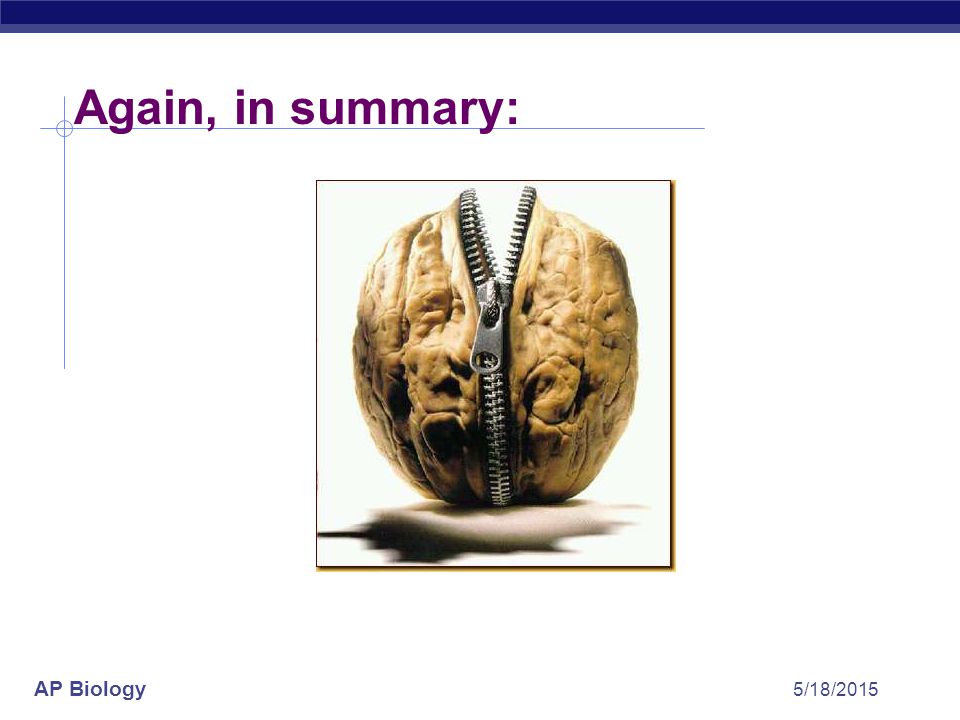 Again, in summary:

AP Biology

5/18/2015